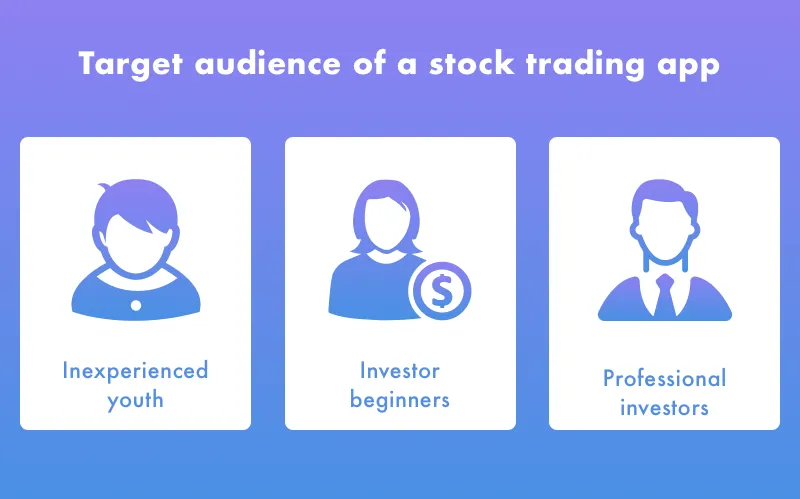 Target audience of a stock trading app

$

Inexperienced youth

Investor beginners

Professional investors